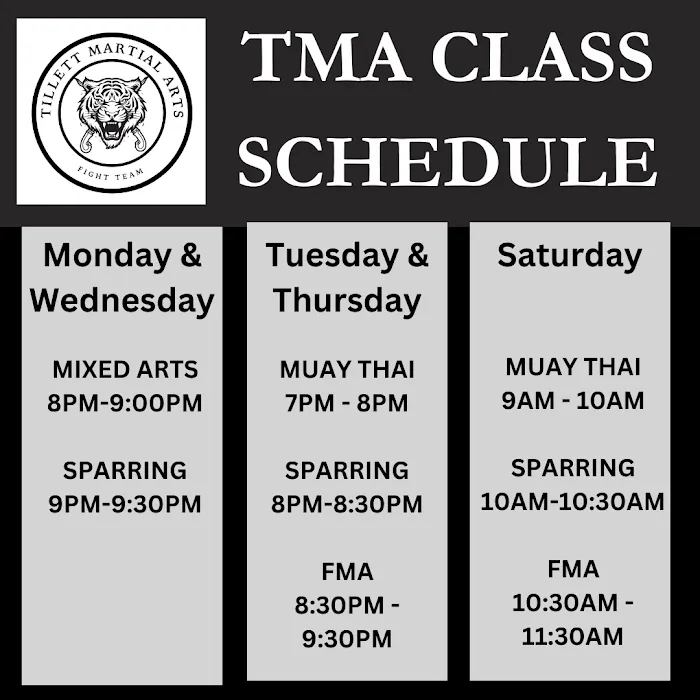 TILLETT MARTIAL ARTS
FIGHT TEAM

TMA CLASS SCHEDULE

Monday & Wednesday

MIXED ARTS
8PM-9:00PM

SPARRING
9PM-9:30PM

Tuesday & Thursday

MUAY THAI
7PM - 8PM

SPARRING
8PM-8:30PM

FMA
8:30PM - 9:30PM

Saturday

MUAY THAI
9AM - 10AM

SPARRING
10AM-10:30AM

FMA
10:30AM - 11:30AM